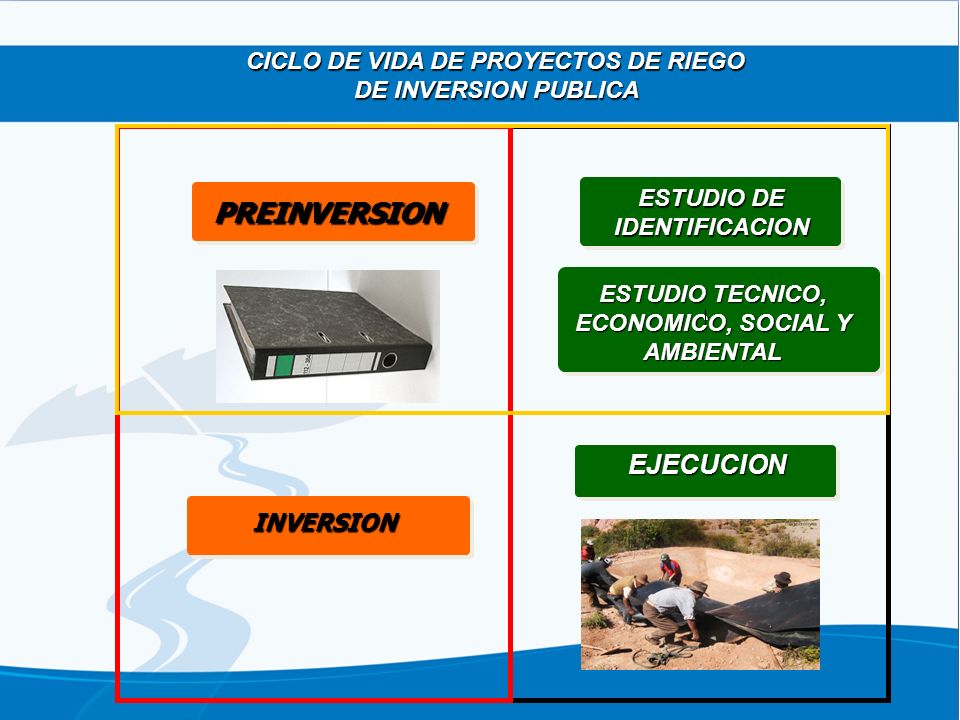 CICLO DE VIDA DE PROYECTOS DE RIEGO
DE INVERSION PUBLICA

PREINVERSION

ESTUDIO DE IDENTIFICACION

ESTUDIO TECNICO, ECONOMICO, SOCIAL Y AMBIENTAL

INVERSION

EJECUCION